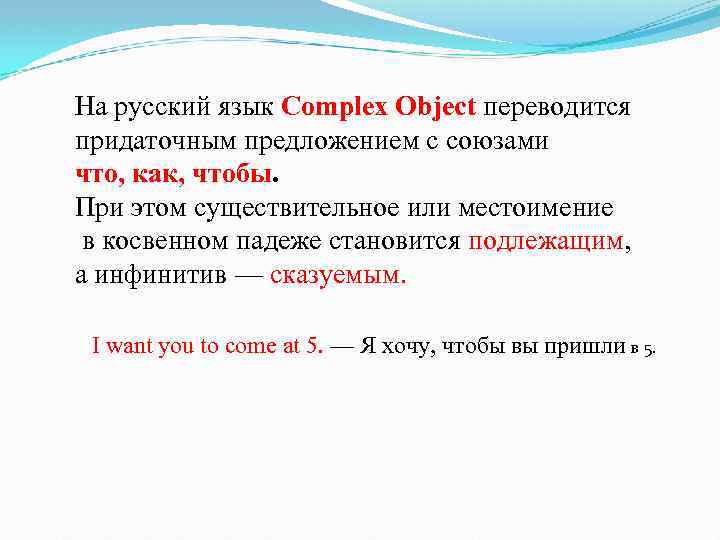 На русский язык Complex Object переводится придаточным предложением с союзами
что, как, чтобы.
При этом существительное или местоимение в косвенном падеже становится подлежащим, а инфинитив — сказуемым.

I want you to come at 5. — Я хочу, чтобы вы пришли в 5.